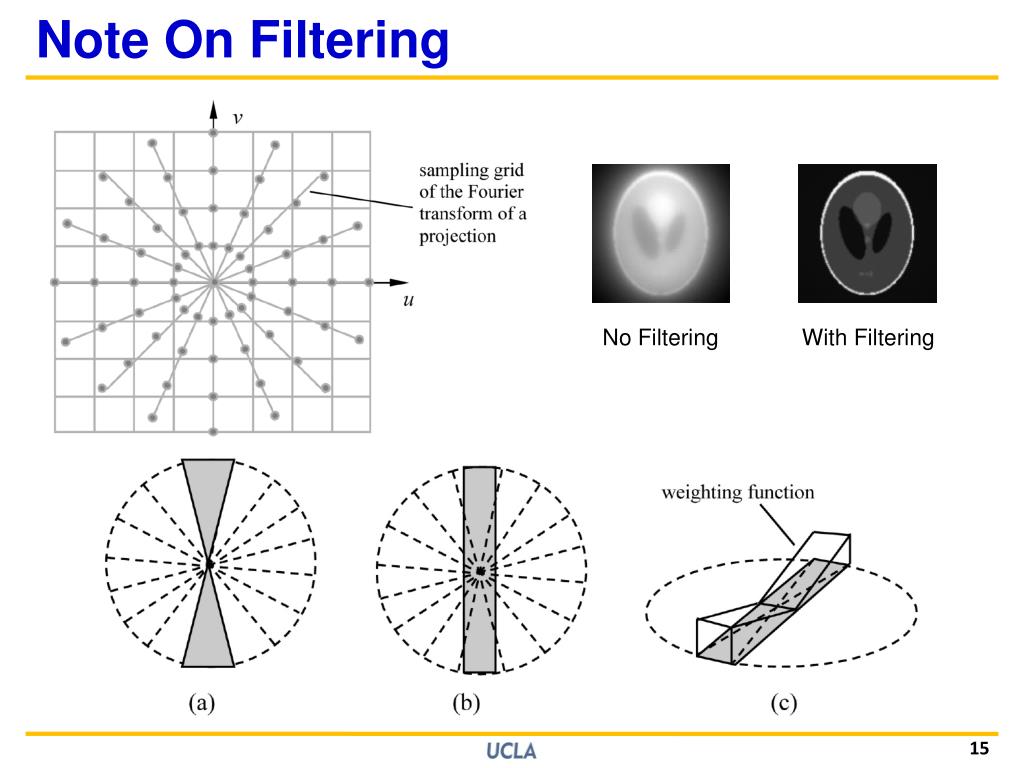 Note On Filtering

$v$

sampling grid of the Fourier transform of a projection

$u$

No Filtering

With Filtering

weighting function

(a)

(b)

(c)

UCLA

15